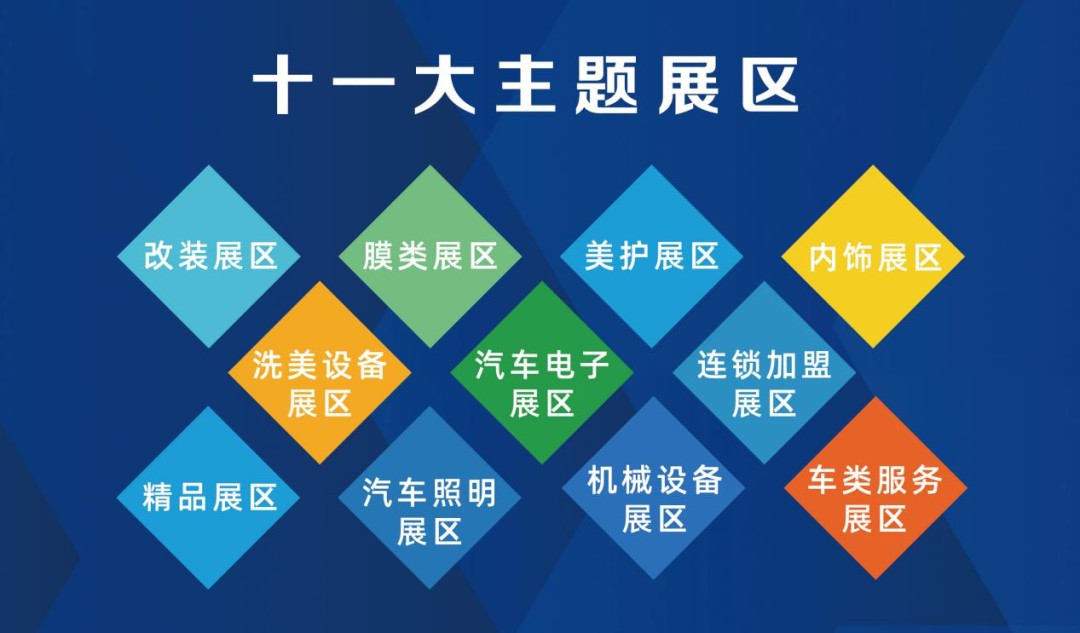 十一大主题展区

改装展区

膜类展区

美护展区

内饰展区

洗美设备展区

汽车电子展区

连锁加盟展区

精品展区

汽车照明展区

机械设备展区

车类服务展区